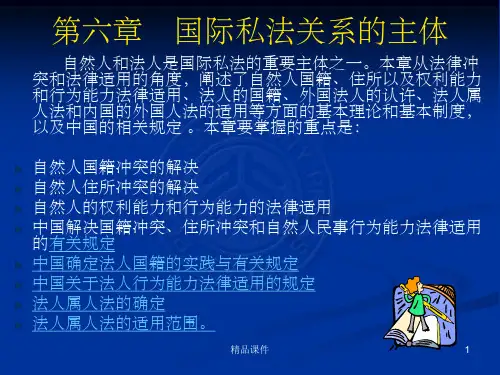 第六章　国际私法关系的主体

自然人和法人是国际私法的重要主体之一。本章从法律冲突和法律适用的角度，阐述了自然人国籍、住所以及权利能力和行为能力法律适用、法人的国籍、外国法人的认许、法人属人法和内国的外国人法的适用等方面的基本理论和基本制度，以及中国的相关规定 。本章要掌握的重点是：

自然人国籍冲突的解决
自然人住所冲突的解决
自然人的权利能力和行为能力的法律适用
中国解决国籍冲突、住所冲突和自然人民事行为能力法律适用的有关规定
中国确定法人国籍的实践与有关规定
中国关于法人行为能力法律适用的规定
法人属人法的确定
法人属人法的适用范围。

精品课件

1